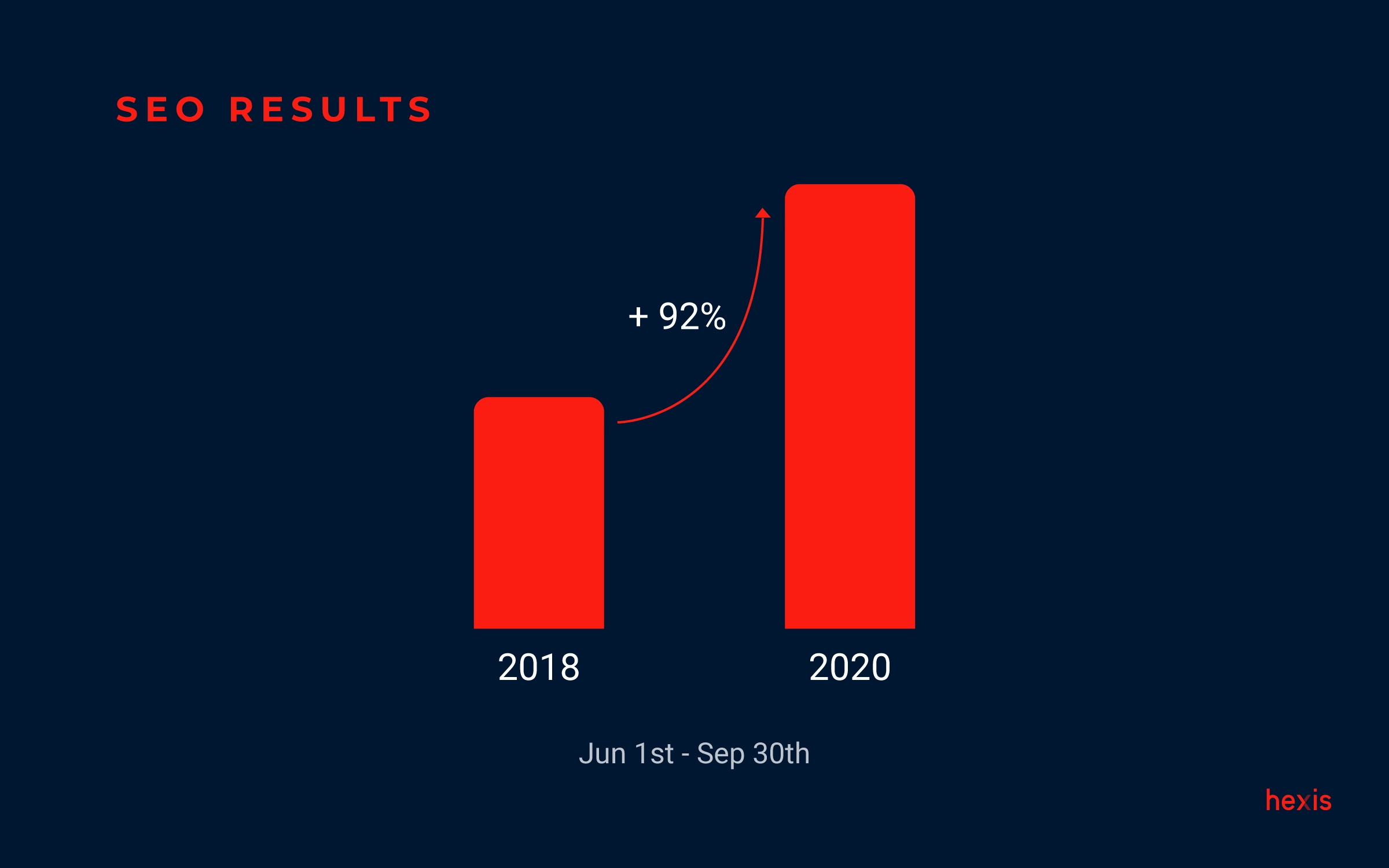 SEO RESULTS

+ 92%

2018

2020

Jun 1st - Sep 30th

hexis